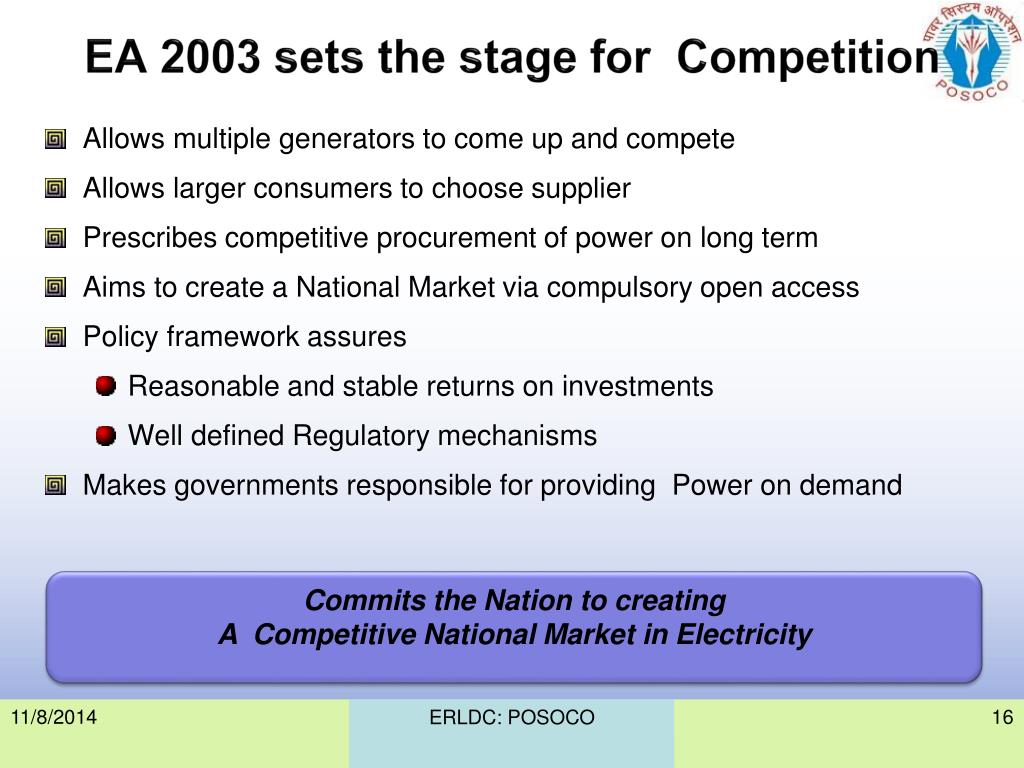 EA 2003 sets the stage for Competition

पावर सिस्टम ऑपरेशन
POSOCO

Allows multiple generators to come up and compete

Allows larger consumers to choose supplier

Prescribes competitive procurement of power on long term

Aims to create a National Market via compulsory open access

Policy framework assures

Reasonable and stable returns on investments

Well defined Regulatory mechanisms

Makes governments responsible for providing Power on demand

Commits the Nation to creating
A Competitive National Market in Electricity

11/8/2014

ERLDC: POSOCO

16